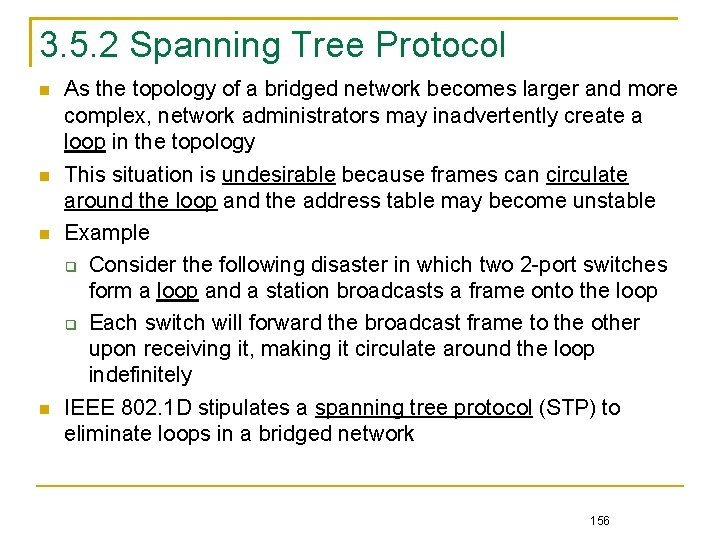 3.5.2 Spanning Tree Protocol

As the topology of a bridged network becomes larger and more complex, network administrators may inadvertently create a loop in the topology

This situation is undesirable because frames can circulate around the loop and the address table may become unstable

Example

Consider the following disaster in which two 2-port switches form a loop and a station broadcasts a frame onto the loop

Each switch will forward the broadcast frame to the other upon receiving it, making it circulate around the loop indefinitely

IEEE 802.1D stipulates a spanning tree protocol (STP) to eliminate loops in a bridged network

156